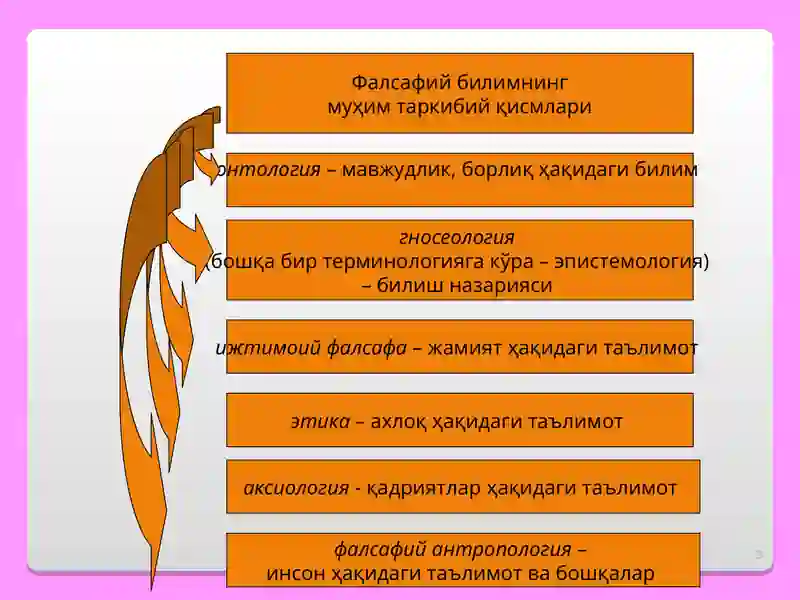 Фалсафий билимнинг
муҳим таркибий қисмлари

онтология – мавжудлик, борлиқ ҳақидаги билим

гносеология
(бошқа бир терминологияга кўра – эпистемология)
– билиш назарияси

ижтимоий фалсафа – жамият ҳақидаги таълимот

этика – ахлоқ ҳақидаги таълимот

аксиология - қадриятлар ҳақидаги таълимот

фалсафий антропология –
инсон ҳақидаги таълимот ва бошқалар

3